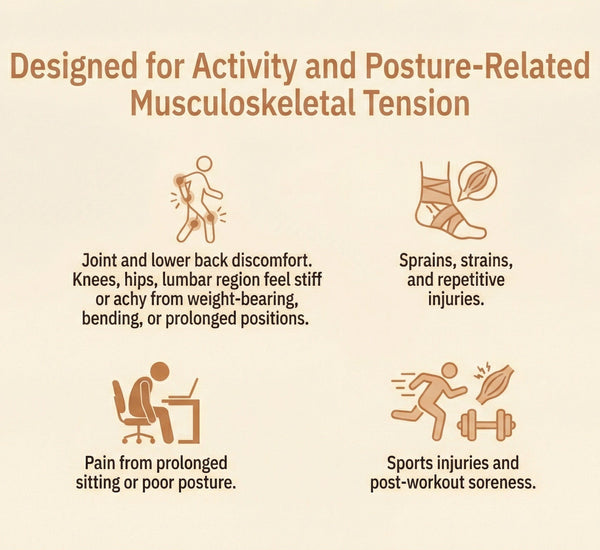 Designed for Activity and Posture-Related Musculoskeletal Tension

Joint and lower back discomfort. Knees, hips, lumbar region feel stiff or achy from weight-bearing, bending, or prolonged positions.

Sprains, strains, and repetitive injuries.

Pain from prolonged sitting or poor posture.

Sports injuries and post-workout soreness.